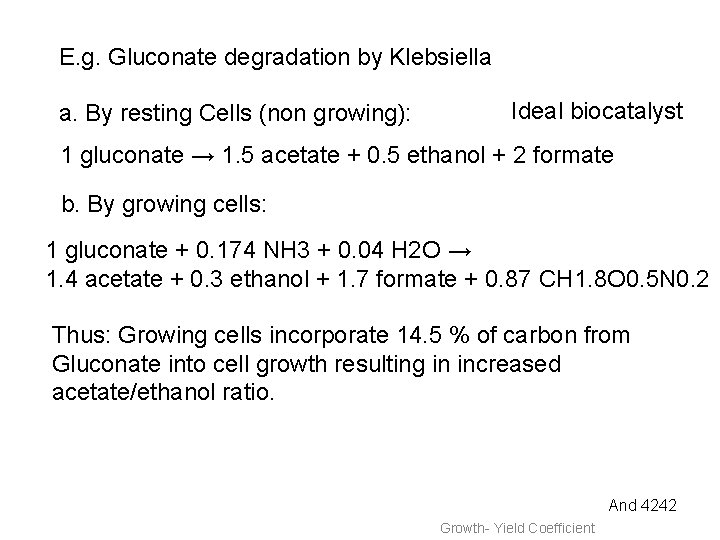 E.g. Gluconate degradation by Klebsiella

a. By resting Cells (non growing):

Ideal biocatalyst

1 gluconate → 1.5 acetate + 0.5 ethanol + 2 formate

b. By growing cells:

1 gluconate + 0.174 NH3 + 0.04 H2O →
1.4 acetate + 0.3 ethanol + 1.7 formate + 0.87 CH1.8O0.5N0.2

Thus: Growing cells incorporate 14.5 % of carbon from Gluconate into cell growth resulting in increased acetate/ethanol ratio.

And 4242

Growth- Yield Coefficient